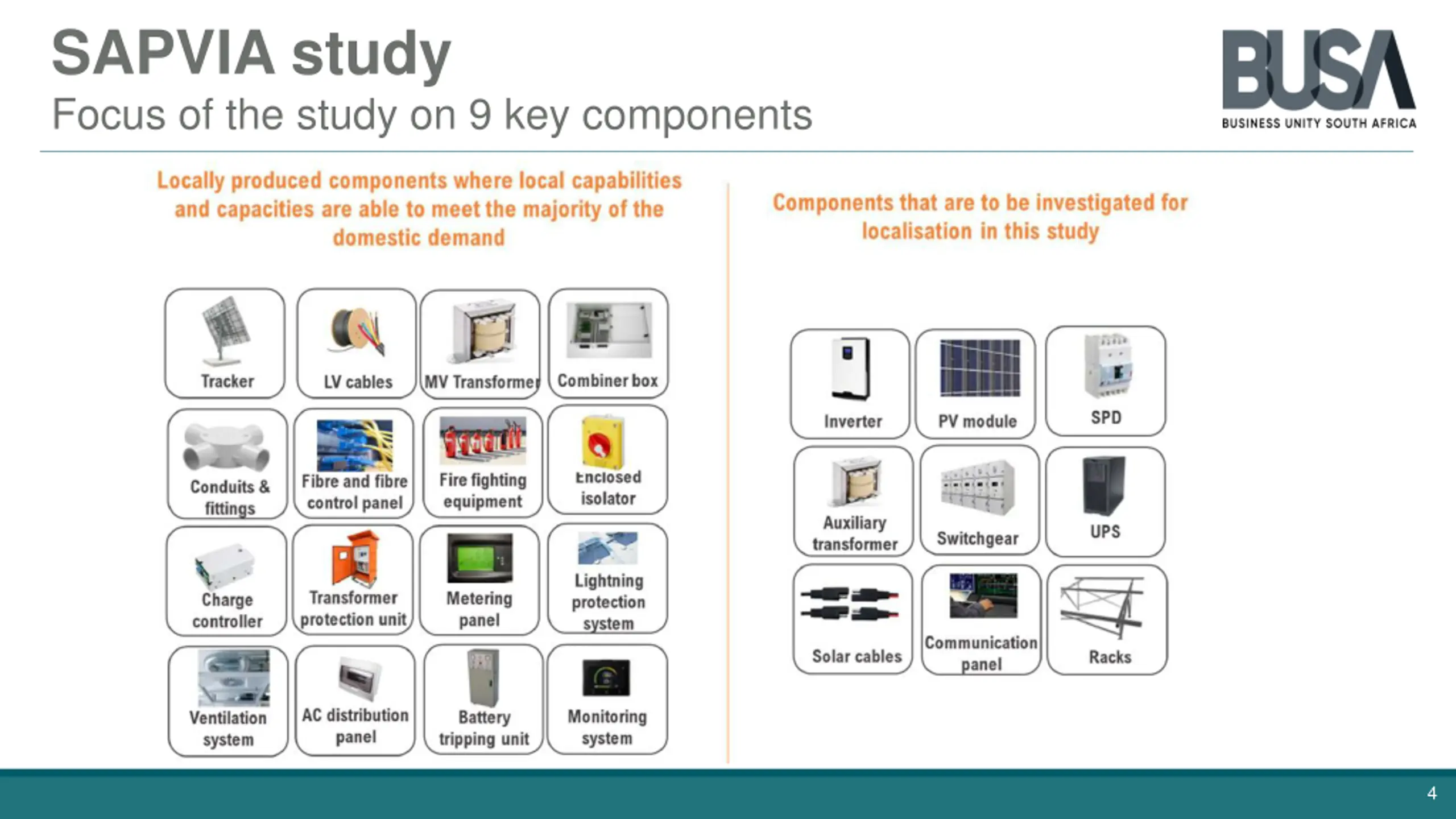 SAPVIA study
Focus of the study on 9 key components

BUSA
BUSINESS UNITY SOUTH AFRICA

Locally produced components where local capabilities and capacities are able to meet the majority of the domestic demand

Tracker
LV cables
MV Transformer
Combiner box
Conduits & fittings
Fibre and fibre control panel
Fire fighting equipment
Enclosed isolator
Charge controller
Transformer protection unit
Metering panel
Lightning protection system
Ventilation system
AC distribution panel
Battery tripping unit
Monitoring system

Components that are to be investigated for localisation in this study

Inverter
PV module
SPD
Auxiliary transformer
Switchgear
UPS
Solar cables
Communication panel
Racks

4